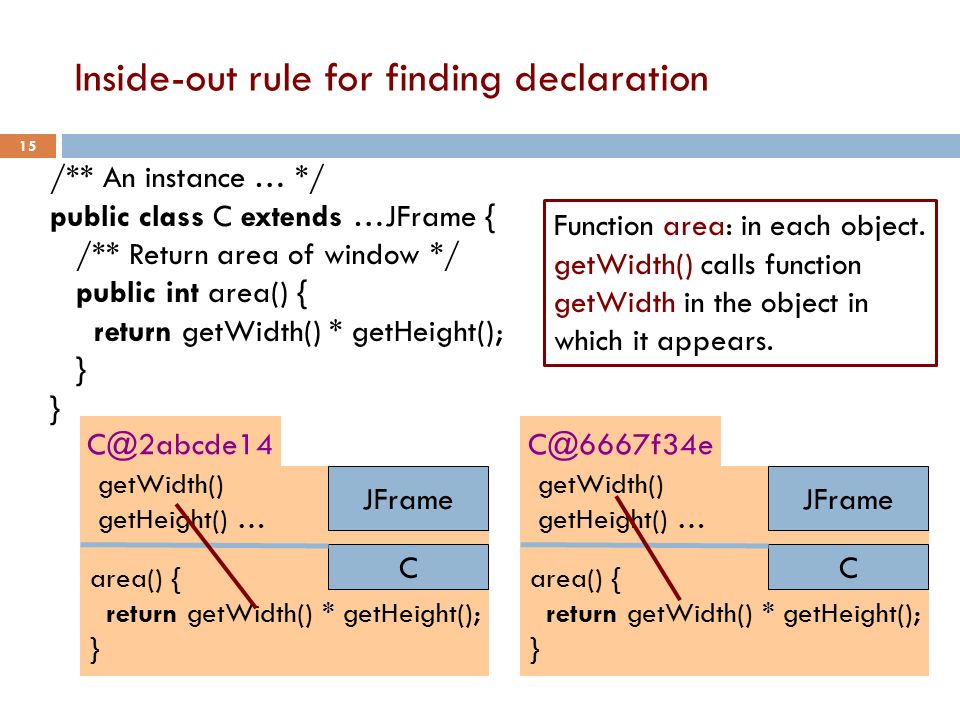 Inside-out rule for finding declaration

15

/** An instance … */
public class C extends …JFrame {
/** Return area of window */
public int area() {
return getWidth() * getHeight();
}
}

Function area: in each object. getWidth() calls function getWidth in the object in which it appears.

C@2abcde14
getWidth()
getHeight() …
JFrame
C
area() {
return getWidth() * getHeight();
}

C@6667f34e
getWidth()
getHeight() …
JFrame
C
area() {
return getWidth() * getHeight();
}